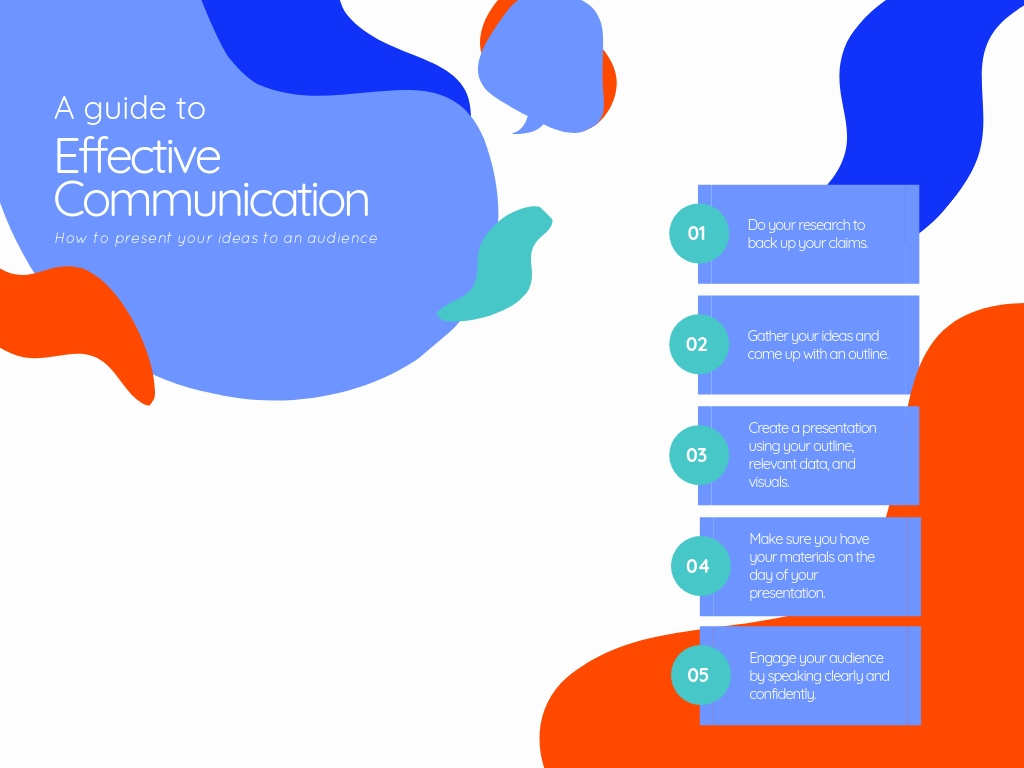 A guide to
Effective Communication
How to present your ideas to an audience

01
Do your research to back up your claims.

02
Gather your ideas and come up with an outline.

03
Create a presentation using your outline, relevant data, and visuals.

04
Make sure you have your materials on the day of your presentation.

05
Engage your audience by speaking clearly and confidently.